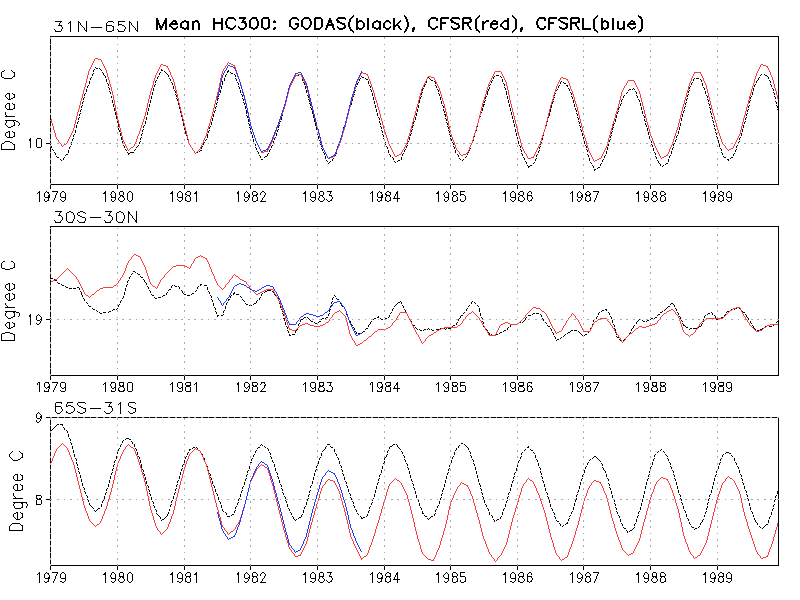 31N-65N Mean HC300: GODAS(black), CFSR(red), CFSRL(blue)

Degree C

10

1979 1980 1981 1982 1983 1984 1985 1986 1987 1988 1989

30S-30N

Degree C

19

1979 1980 1981 1982 1983 1984 1985 1986 1987 1988 1989

65S-31S

Degree C

9

8

1979 1980 1981 1982 1983 1984 1985 1986 1987 1988 1989